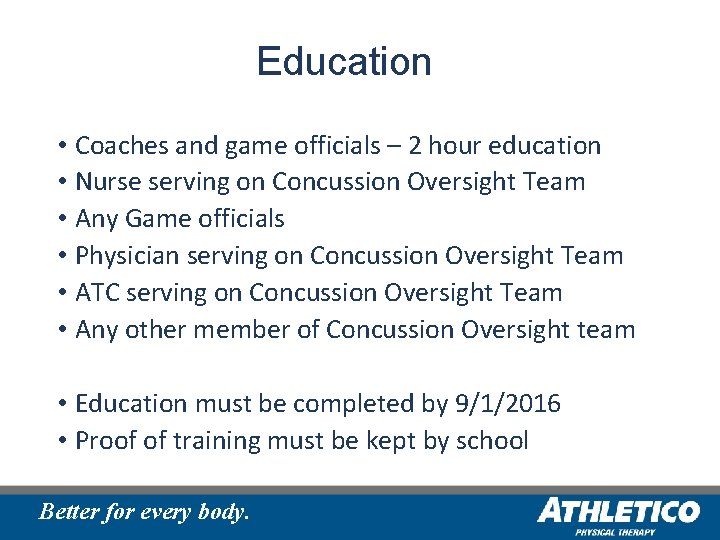 Education

• Coaches and game officials – 2 hour education
• Nurse serving on Concussion Oversight Team
• Any Game officials
• Physician serving on Concussion Oversight Team
• ATC serving on Concussion Oversight Team
• Any other member of Concussion Oversight team

• Education must be completed by 9/1/2016
• Proof of training must be kept by school

Better for every body.

ATHLETICO
PHYSICAL THERAPY